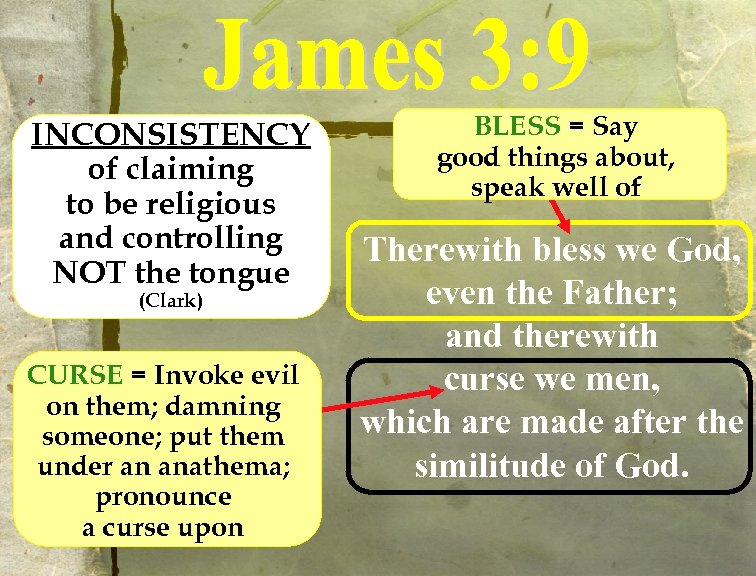 James 3:9

INCONSISTENCY of claiming to be religious and controlling NOT the tongue (Clark)

BLESS = Say good things about, speak well of

Therewith bless we God, even the Father; and therewith curse we men, which are made after the similitude of God.

CURSE = Invoke evil on them; damning someone; put them under an anathema; pronounce a curse upon